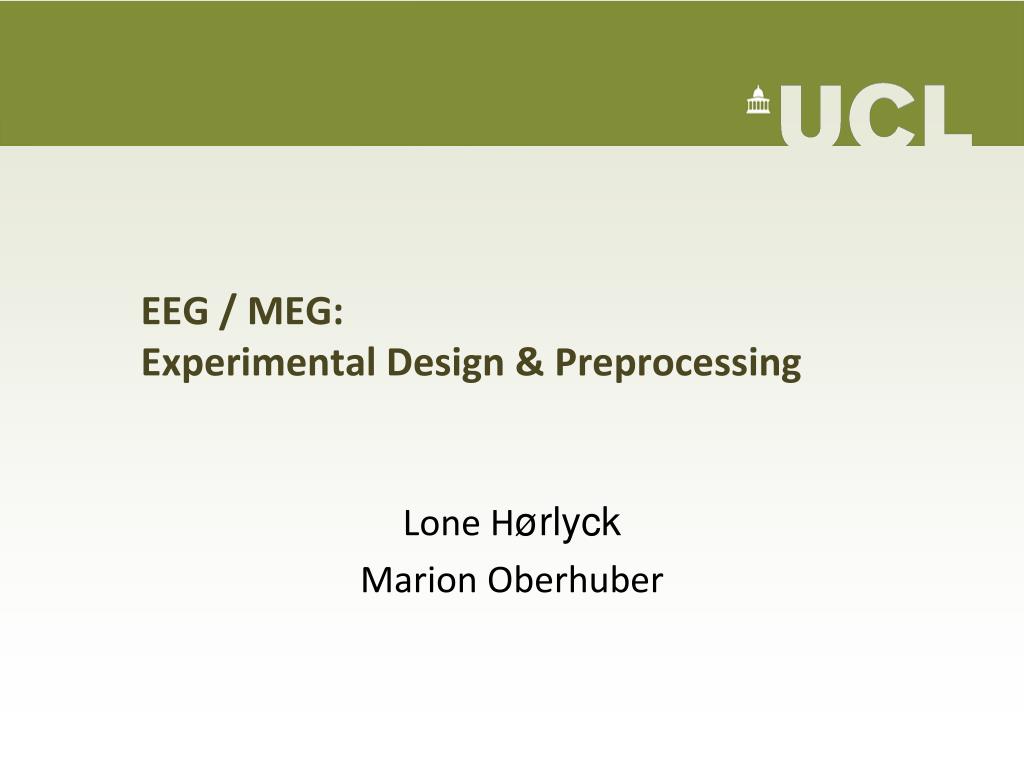 UCL

EEG / MEG:
Experimental Design & Preprocessing

Lone Hørlyck
Marion Oberhuber